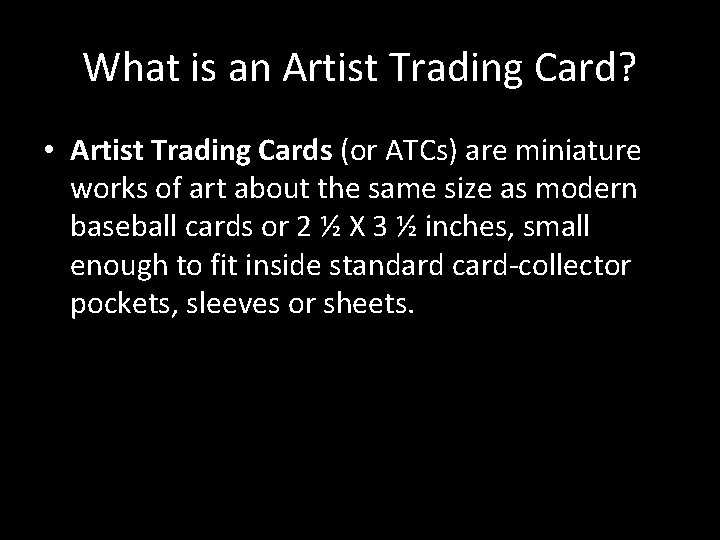 What is an Artist Trading Card?

• Artist Trading Cards (or ATCs) are miniature works of art about the same size as modern baseball cards or 2 ½ X 3 ½ inches, small enough to fit inside standard card-collector pockets, sleeves or sheets.